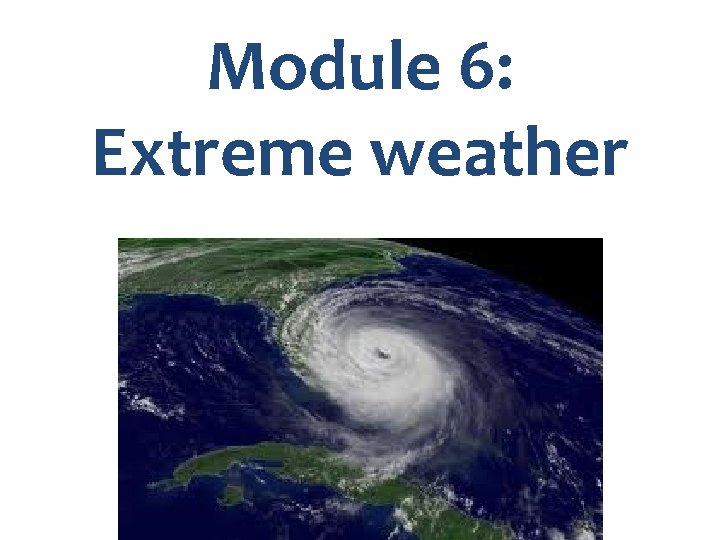 Module 6:
Extreme weather